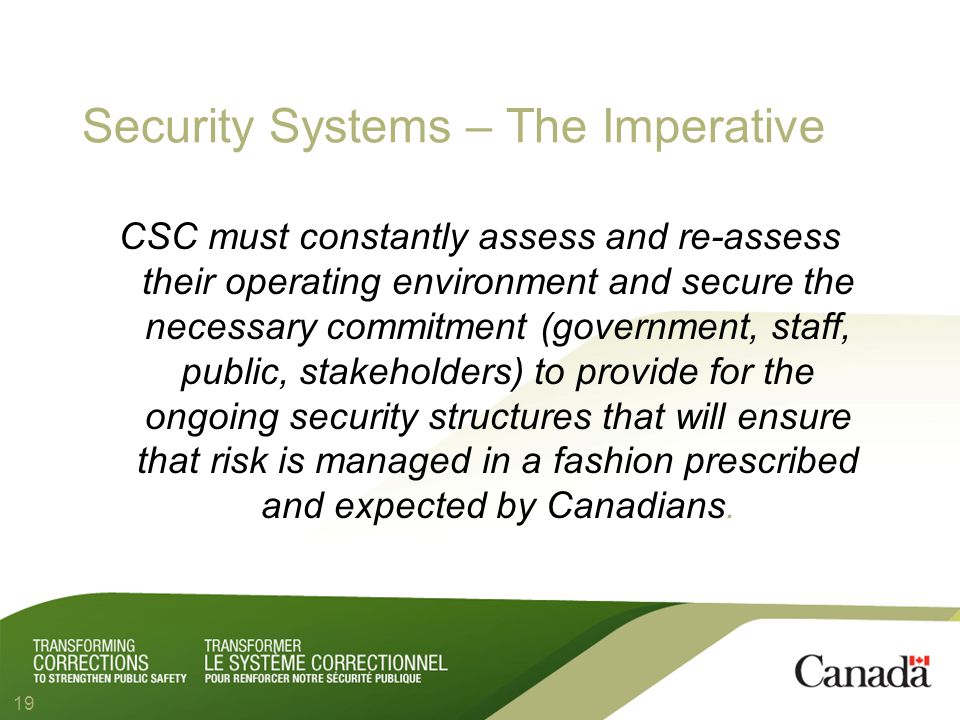 Security Systems – The Imperative

CSC must constantly assess and re-assess their operating environment and secure the necessary commitment (government, staff, public, stakeholders) to provide for the ongoing security structures that will ensure that risk is managed in a fashion prescribed and expected by Canadians.

TRANSFORMING CORRECTIONS TO STRENGTHEN PUBLIC SAFETY

TRANSFORMER LE SYSTÈME CORRECTIONNEL POUR RENFORCER NOTRE SÉCURITÉ PUBLIQUE

Canada

19